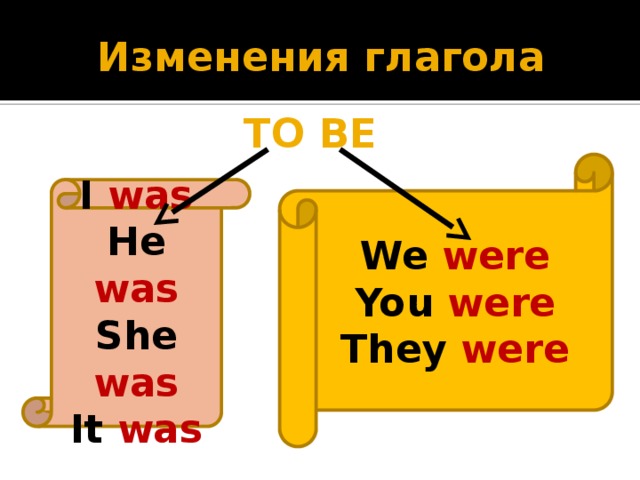 Изменения глагола

TO BE

I was
He was
She was
It was

We were
You were
They were